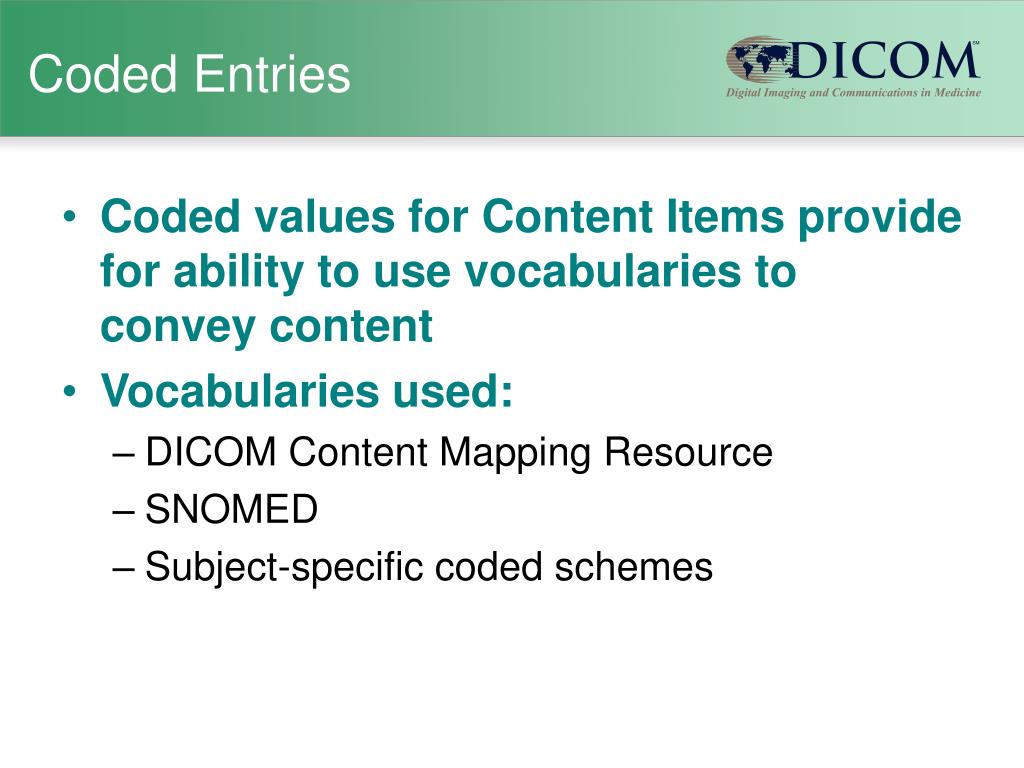 Coded Entries

DICOM℠
Digital Imaging and Communications in Medicine

• Coded values for Content Items provide for ability to use vocabularies to convey content
• Vocabularies used:
– DICOM Content Mapping Resource
– SNOMED
– Subject-specific coded schemes